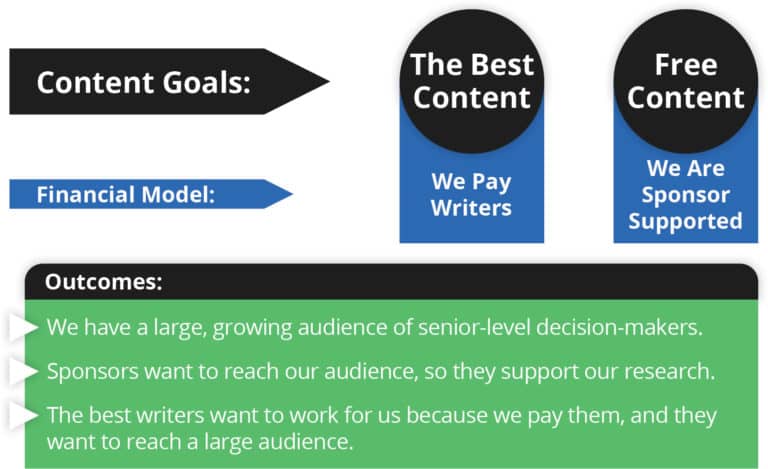 Content Goals:

The Best Content

Free Content

Financial Model:

We Pay Writers

We Are Sponsor Supported

Outcomes:

We have a large, growing audience of senior-level decision-makers.

Sponsors want to reach our audience, so they support our research.

The best writers want to work for us because we pay them, and they want to reach a large audience.